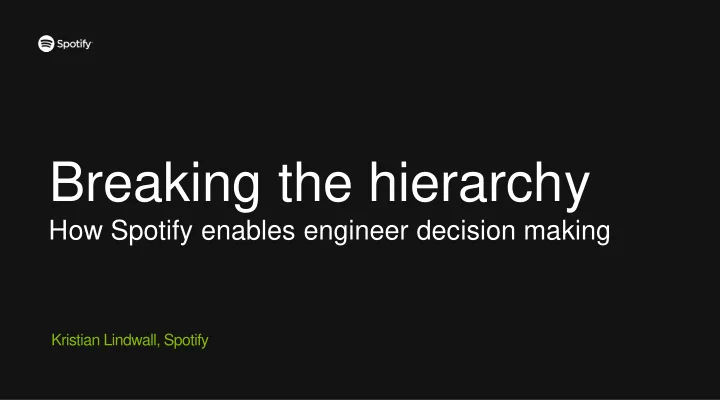 Spotify

Breaking the hierarchy
How Spotify enables engineer decision making

Kristian Lindwall, Spotify